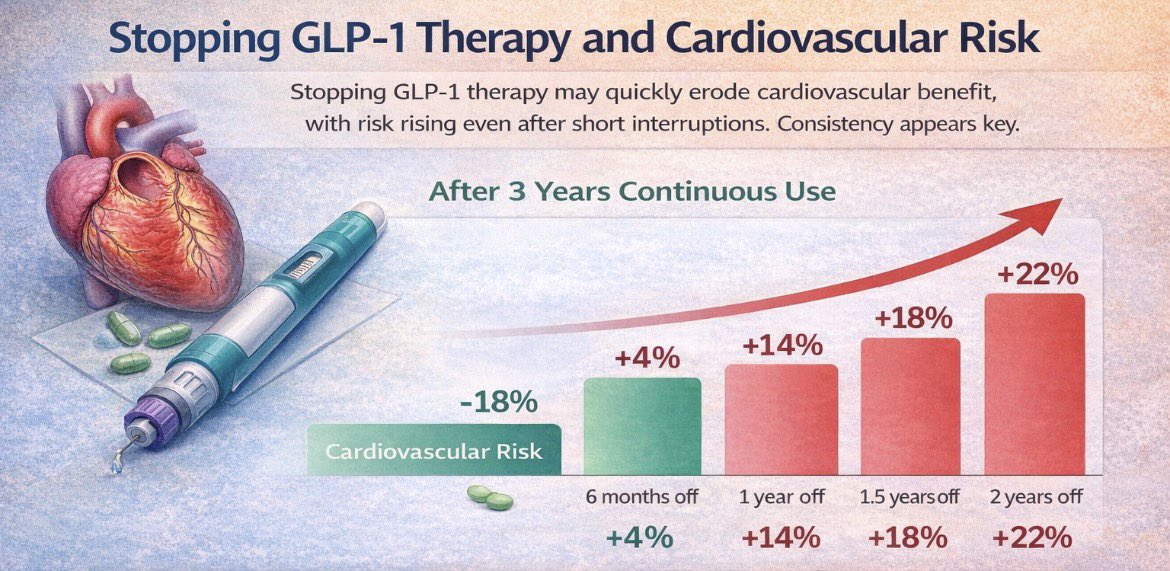 Stopping GLP-1 Therapy and Cardiovascular Risk

Stopping GLP-1 therapy may quickly erode cardiovascular benefit, with risk rising even after short interruptions. Consistency appears key.

After 3 Years Continuous Use

-18%

Cardiovascular Risk

+4%

+14%

+18%

+22%

6 months off

1 year off

1.5 years off

2 years off

+4%

+14%

+18%

+22%